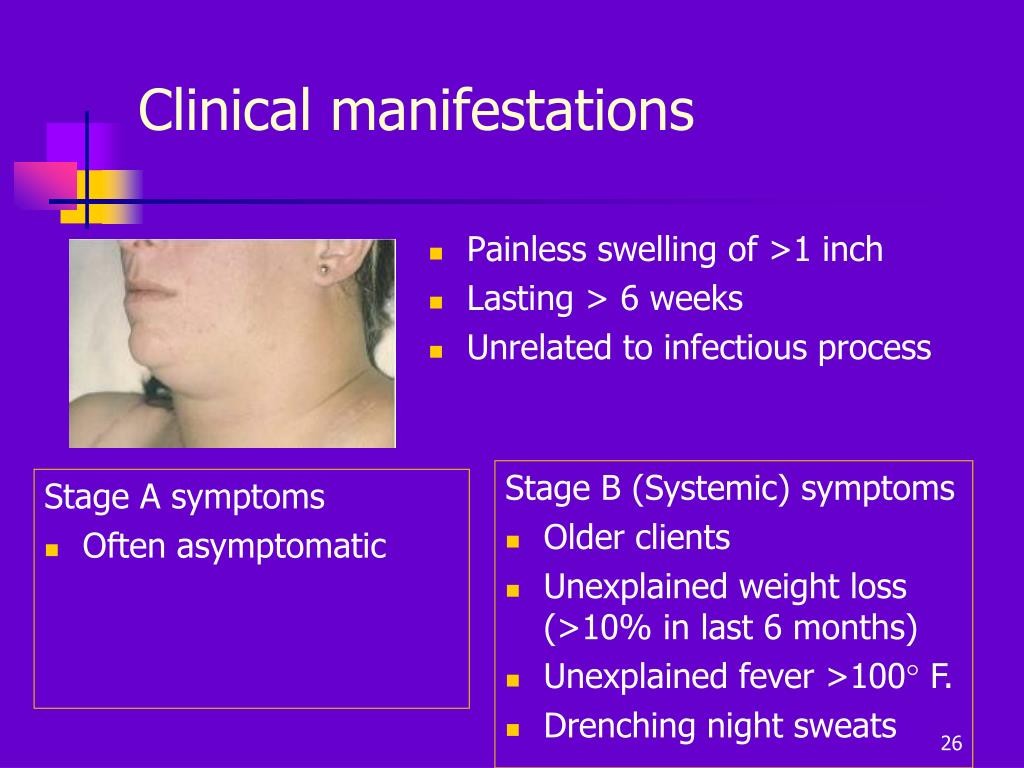 Clinical manifestations

- Painless swelling of >1 inch
- Lasting > 6 weeks
- Unrelated to infectious process

Stage A symptoms
- Often asymptomatic

Stage B (Systemic) symptoms
- Older clients
- Unexplained weight loss (>10% in last 6 months)
- Unexplained fever >100° F.
- Drenching night sweats

26